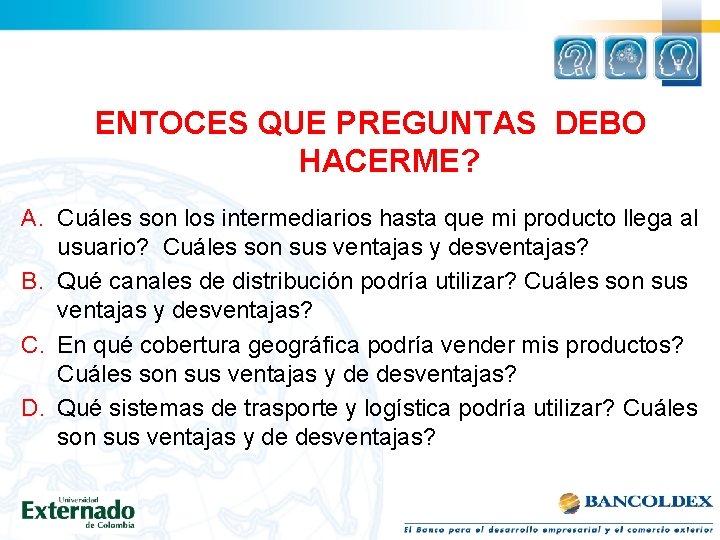 ENTOCES QUE PREGUNTAS DEBO HACERME?

A. Cuáles son los intermediarios hasta que mi producto llega al usuario? Cuáles son sus ventajas y desventajas?
B. Qué canales de distribución podría utilizar? Cuáles son sus ventajas y desventajas?
C. En qué cobertura geográfica podría vender mis productos? Cuáles son sus ventajas y de desventajas?
D. Qué sistemas de trasporte y logística podría utilizar? Cuáles son sus ventajas y de desventajas?

Universidad Externado de Colombia

BANCOLDEX
El Banco para el desarrollo empresarial y el comercio exterior